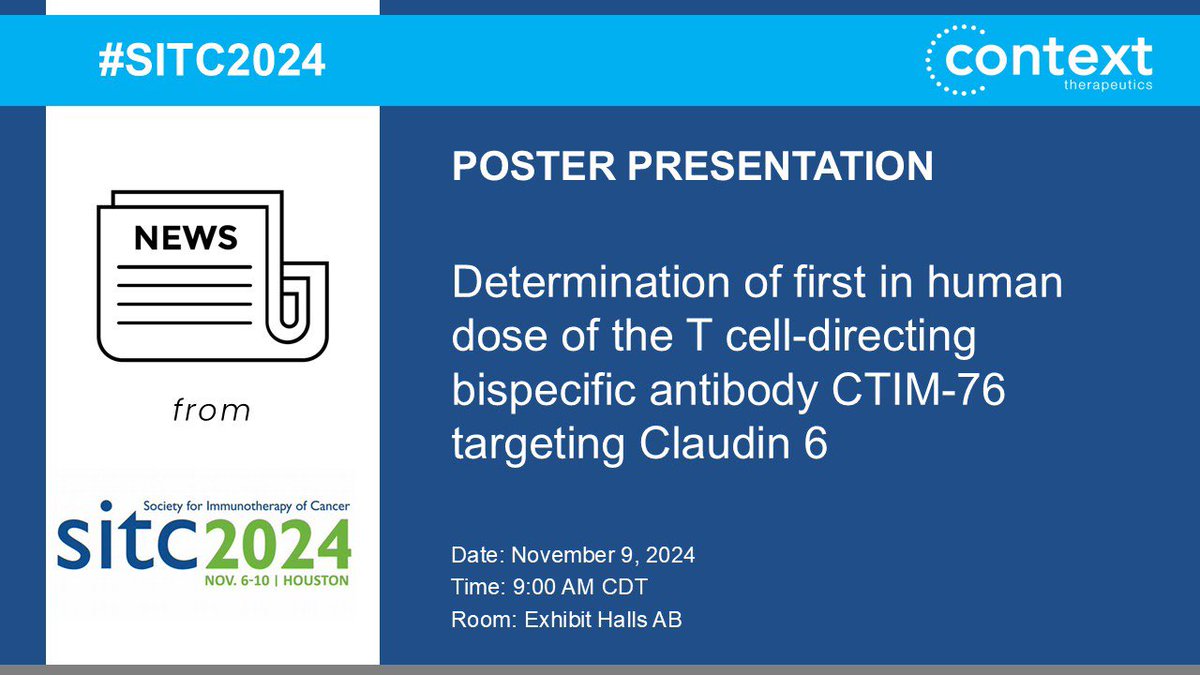 #SITC2024

context
therapeutics

NEWS

from

Society for Immunotherapy of Cancer
sitc2024
NOV. 6-10 | HOUSTON

POSTER PRESENTATION

Determination of first in human dose of the T cell-directing bispecific antibody CTIM-76 targeting Claudin 6

Date: November 9, 2024
Time: 9:00 AM CDT
Room: Exhibit Halls AB